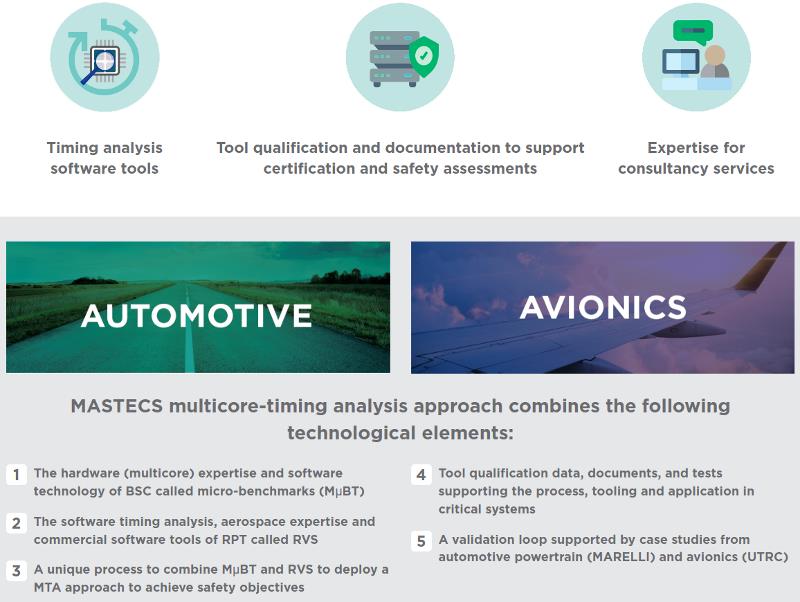 Timing analysis software tools

Tool qualification and documentation to support certification and safety assessments

Expertise for consultancy services

AUTOMOTIVE

AVIONICS

MASTECS multicore-timing analysis approach combines the following technological elements:

1 The hardware (multicore) expertise and software technology of BSC called micro-benchmarks (MμBT)

2 The software timing analysis, aerospace expertise and commercial software tools of RPT called RVS

3 A unique process to combine MμBT and RVS to deploy a MTA approach to achieve safety objectives

4 Tool qualification data, documents, and tests supporting the process, tooling and application in critical systems

5 A validation loop supported by case studies from automotive powertrain (MARELLI) and avionics (UTRC)